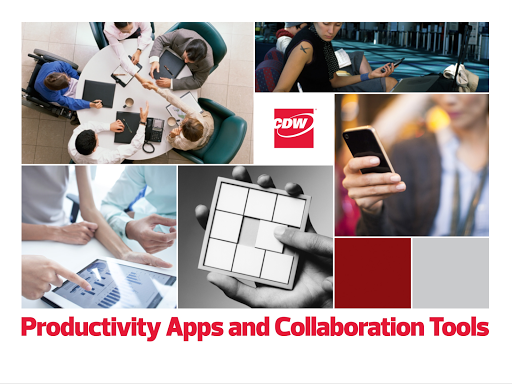 CDW

Productivity Apps and Collaboration Tools